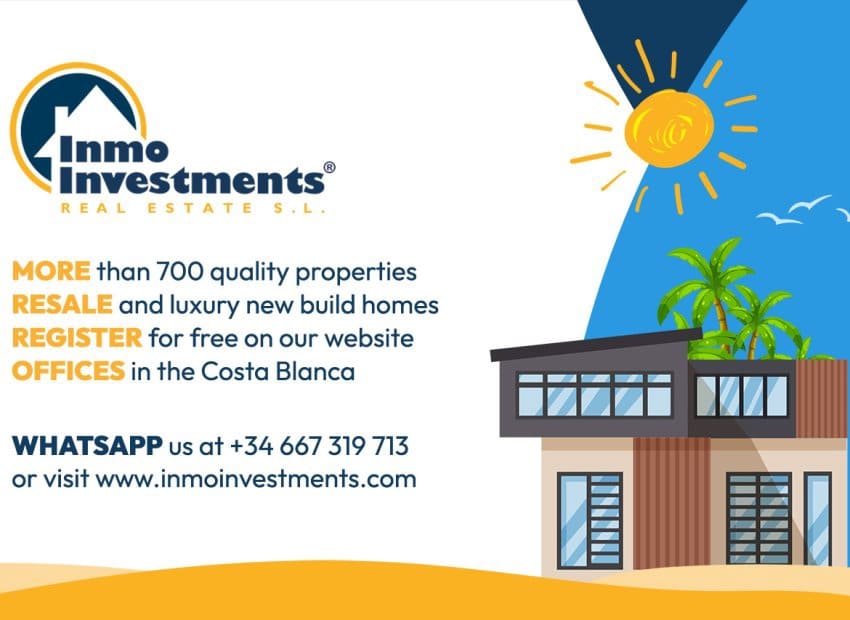 Inmo Investments®
REAL ESTATE S.L.

MORE than 700 quality properties
RESALE and luxury new build homes
REGISTER for free on our website
OFFICES in the Costa Blanca

WHATSAPP us at +34 667 319 713
or visit www.inmoinvestments.com